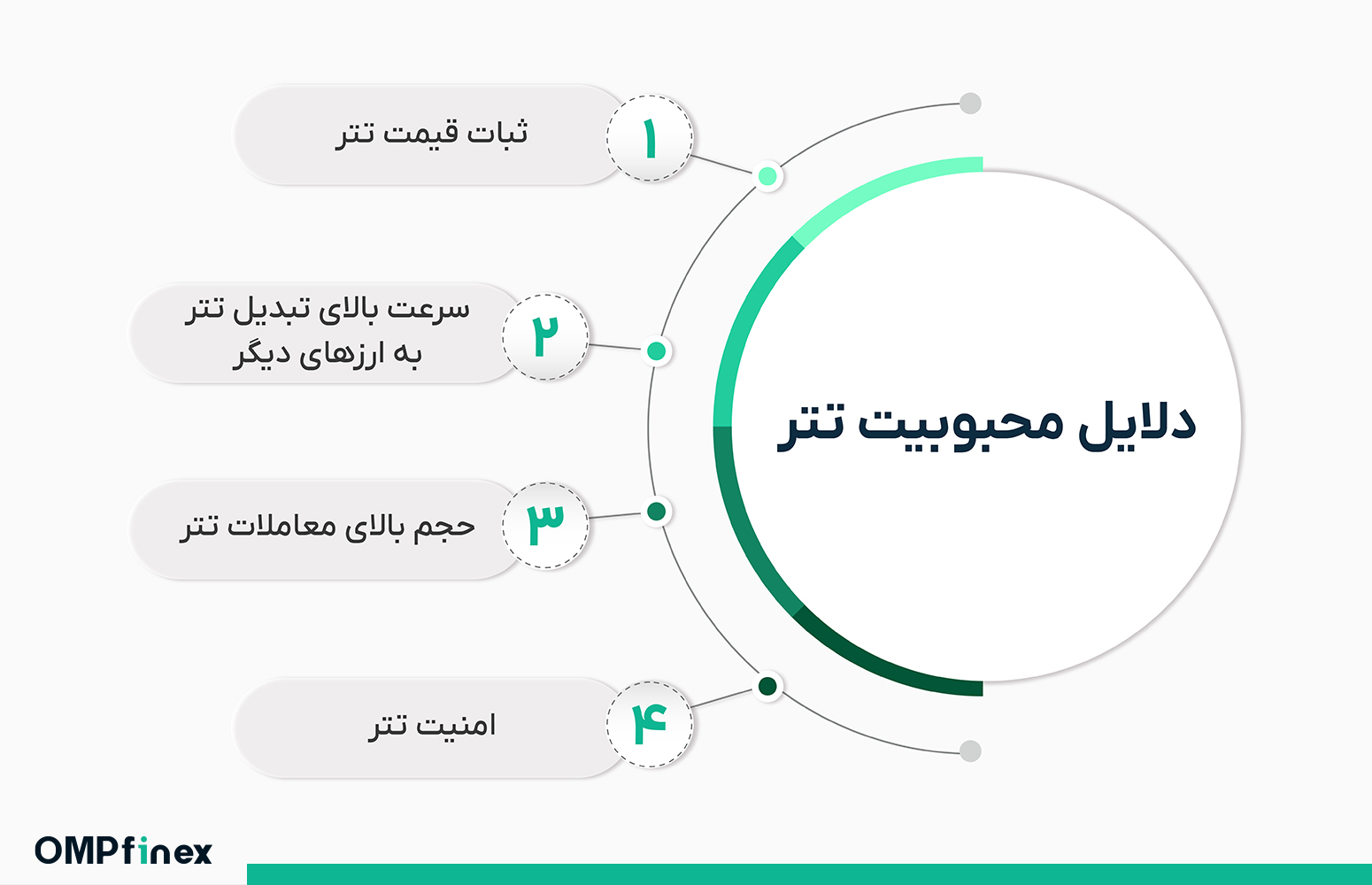 دلایل محبوبیت تتر

۱
ثبات قیمت تتر

۲
سرعت بالای تبدیل تتر به ارزهای دیگر

۳
حجم بالای معاملات تتر

۴
امنیت تتر

OMPfinex